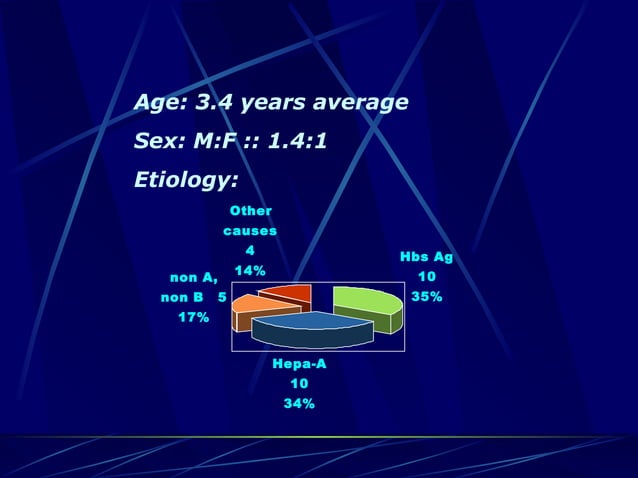 Age: 3.4 years average

Sex: M:F :: 1.4:1

Etiology:

Other causes 4 14%

Hbs Ag 10 35%

non A, non B 5 17%

Hepa-A 10 34%